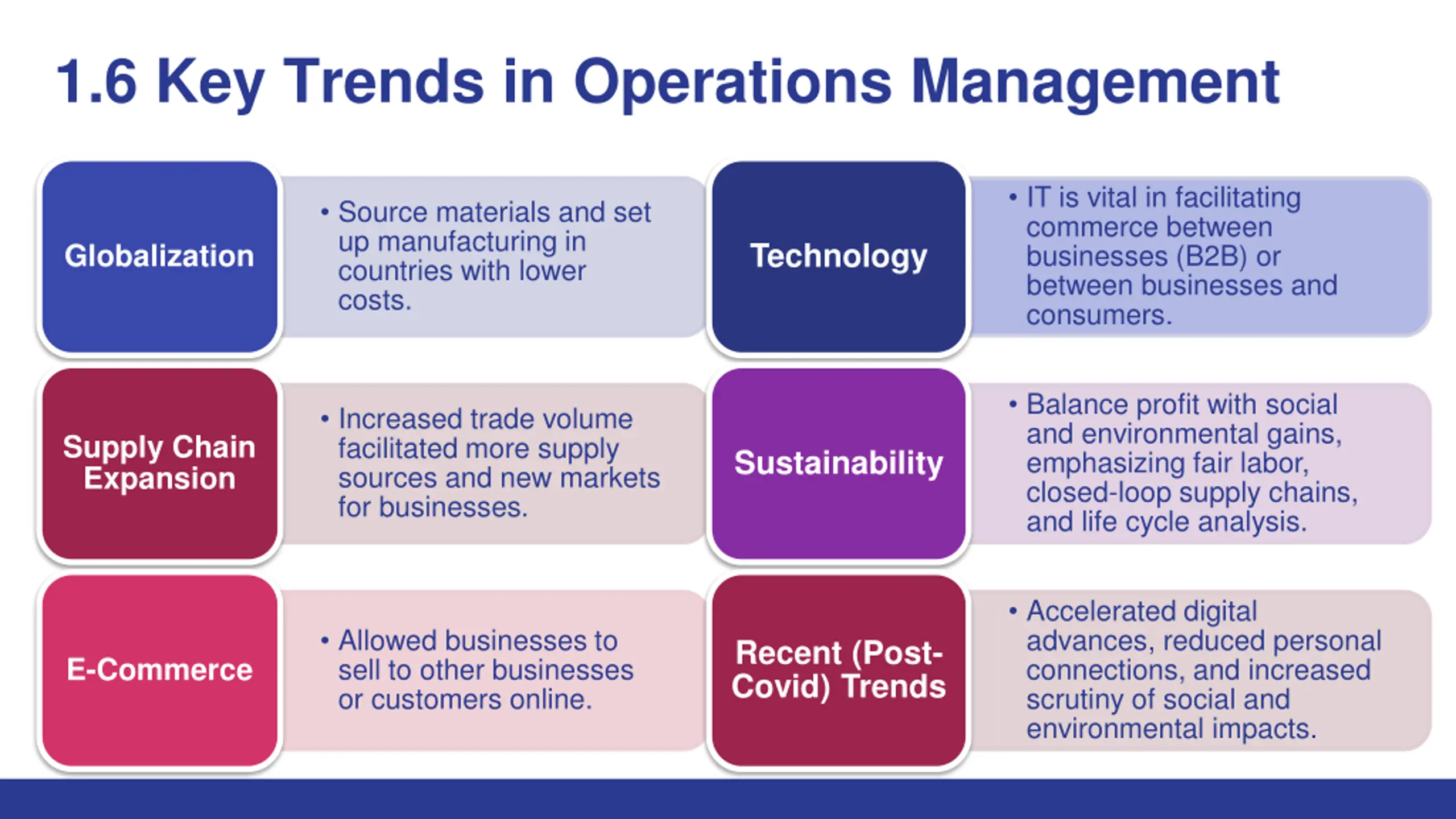 1.6 Key Trends in Operations Management

Globalization

• Source materials and set up manufacturing in countries with lower costs.

Supply Chain Expansion

• Increased trade volume facilitated more supply sources and new markets for businesses.

E-Commerce

• Allowed businesses to sell to other businesses or customers online.

Technology

• IT is vital in facilitating commerce between businesses (B2B) or between businesses and consumers.

Sustainability

• Balance profit with social and environmental gains, emphasizing fair labor, closed-loop supply chains, and life cycle analysis.

Recent (Post-Covid) Trends

• Accelerated digital advances, reduced personal connections, and increased scrutiny of social and environmental impacts.